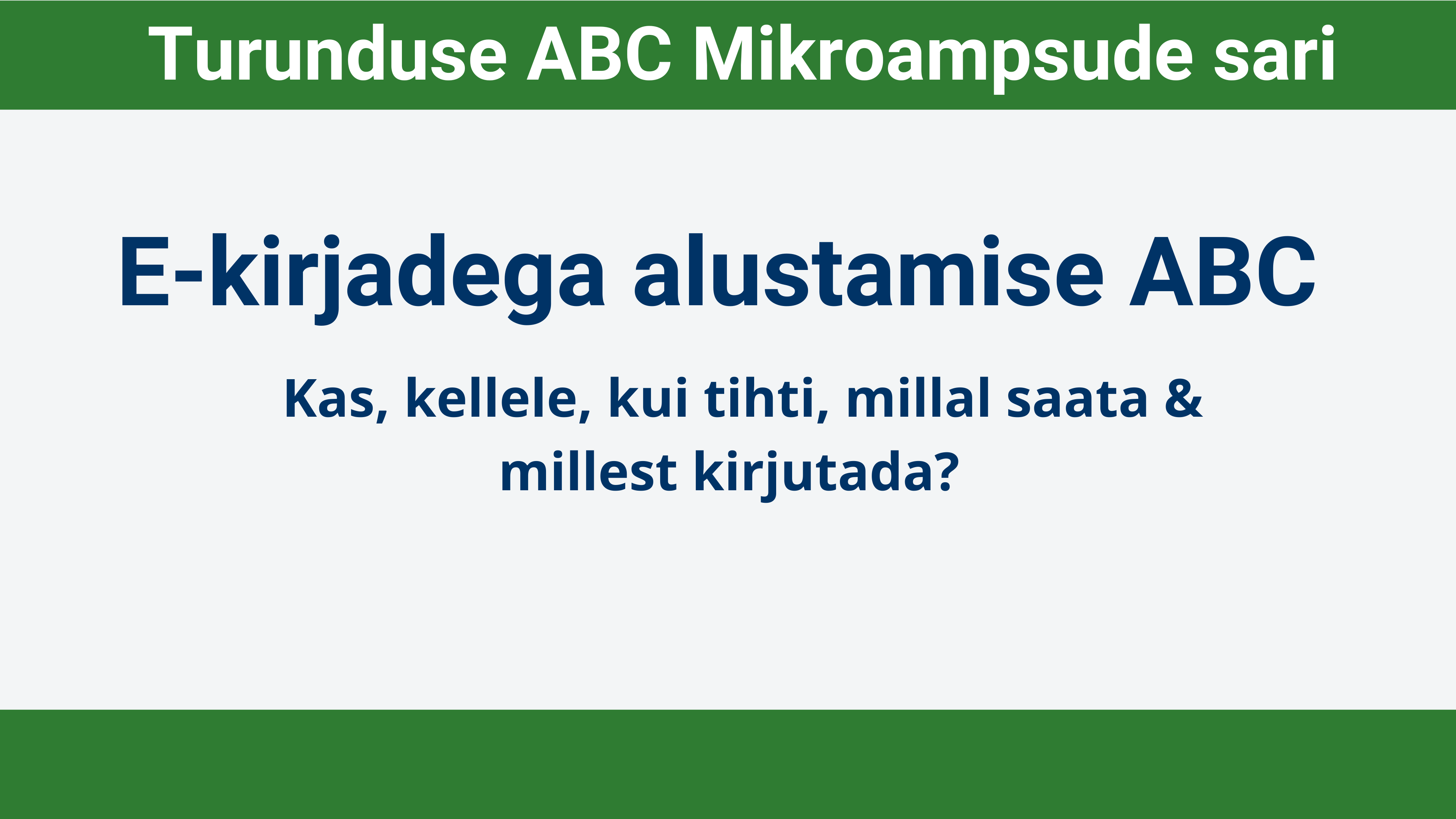 Turunduse ABC Mikroampsude sari

E-kirjadega alustamise ABC

Kas, kellele, kui tihti, millal saata & millest kirjutada?